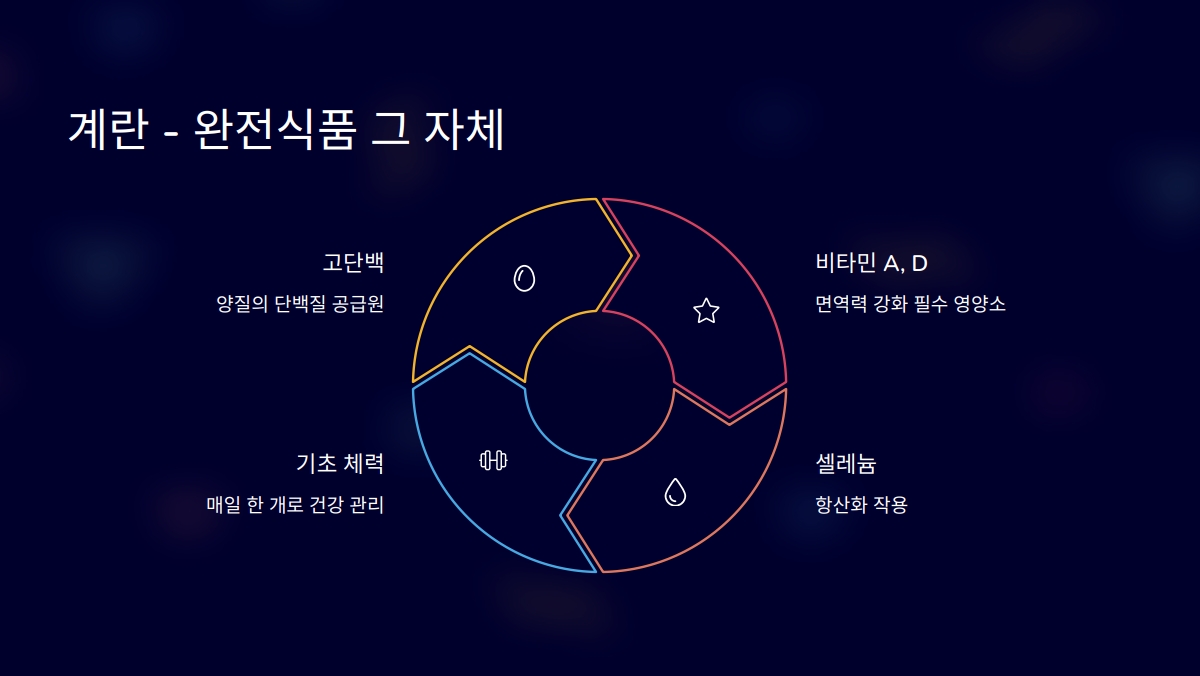 계란 - 완전식품 그 자체

고단백

양질의 단백질 공급원

비타민 A, D

면역력 강화 필수 영양소

기초 체력

매일 한 개로 건강 관리

셀레늄

항산화 작용